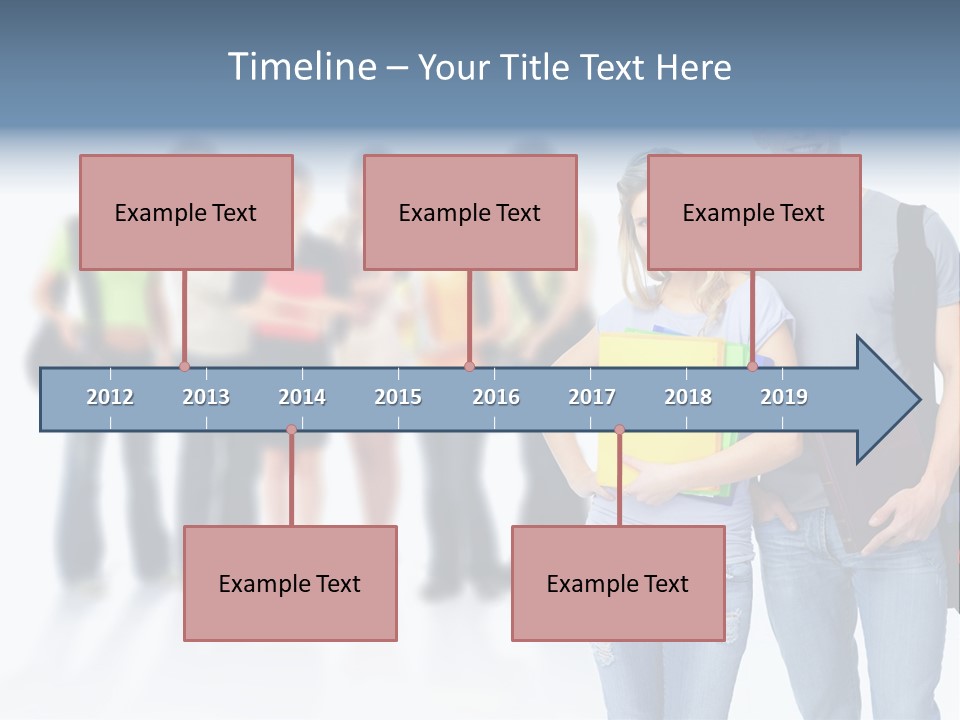 Timeline – Your Title Text Here

Example Text

Example Text

Example Text

2012 2013 2014 2015 2016 2017 2018 2019

Example Text

Example Text